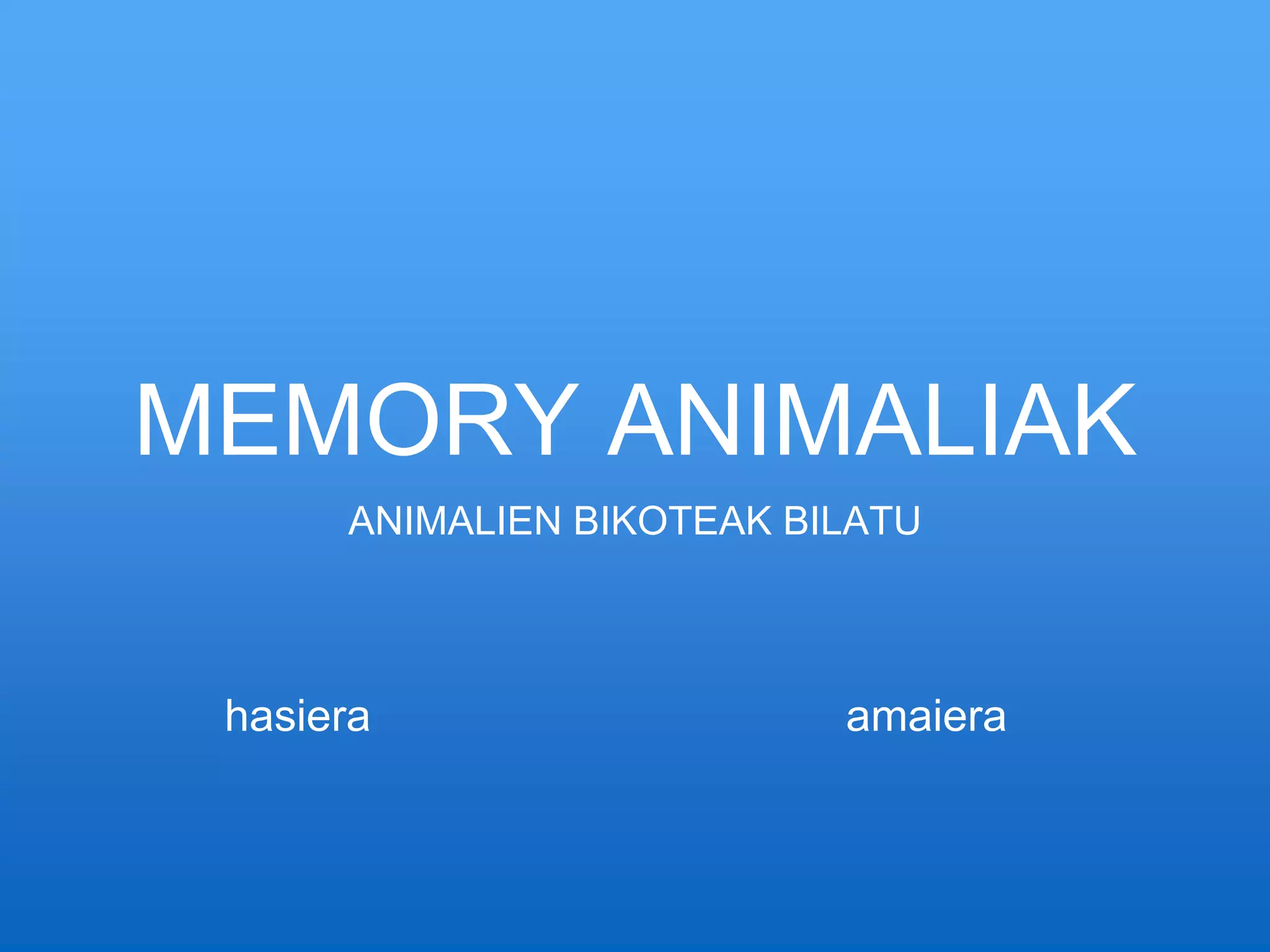 MEMORY ANIMALIAK

ANIMALIEN BIKOTEAK BILATU

hasiera

amaiera